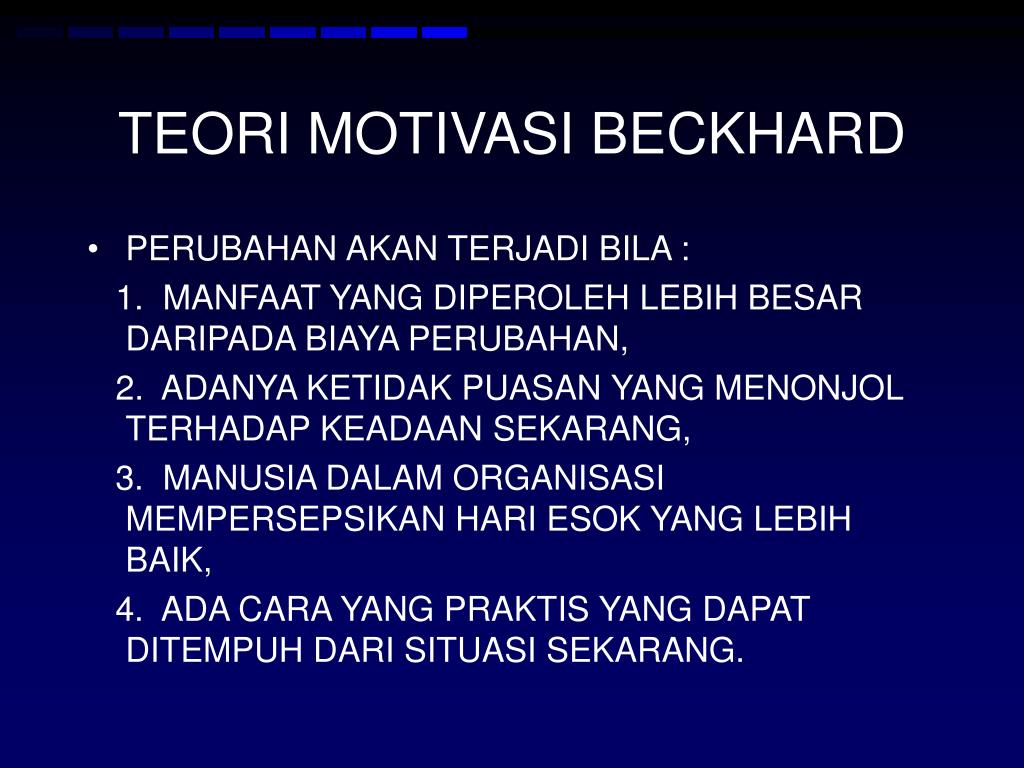 TEORI MOTIVASI BECKHARD

• PERUBAHAN AKAN TERJADI BILA :

1. MANFAAT YANG DIPEROLEH LEBIH BESAR DARIPADA BIAYA PERUBAHAN,

2. ADANYA KETIDAK PUASAN YANG MENONJOL TERHADAP KEADAAN SEKARANG,

3. MANUSIA DALAM ORGANISASI MEMPERSEPSIKAN HARI ESOK YANG LEBIH BAIK,

4. ADA CARA YANG PRAKTIS YANG DAPAT DITEMPUH DARI SITUASI SEKARANG.